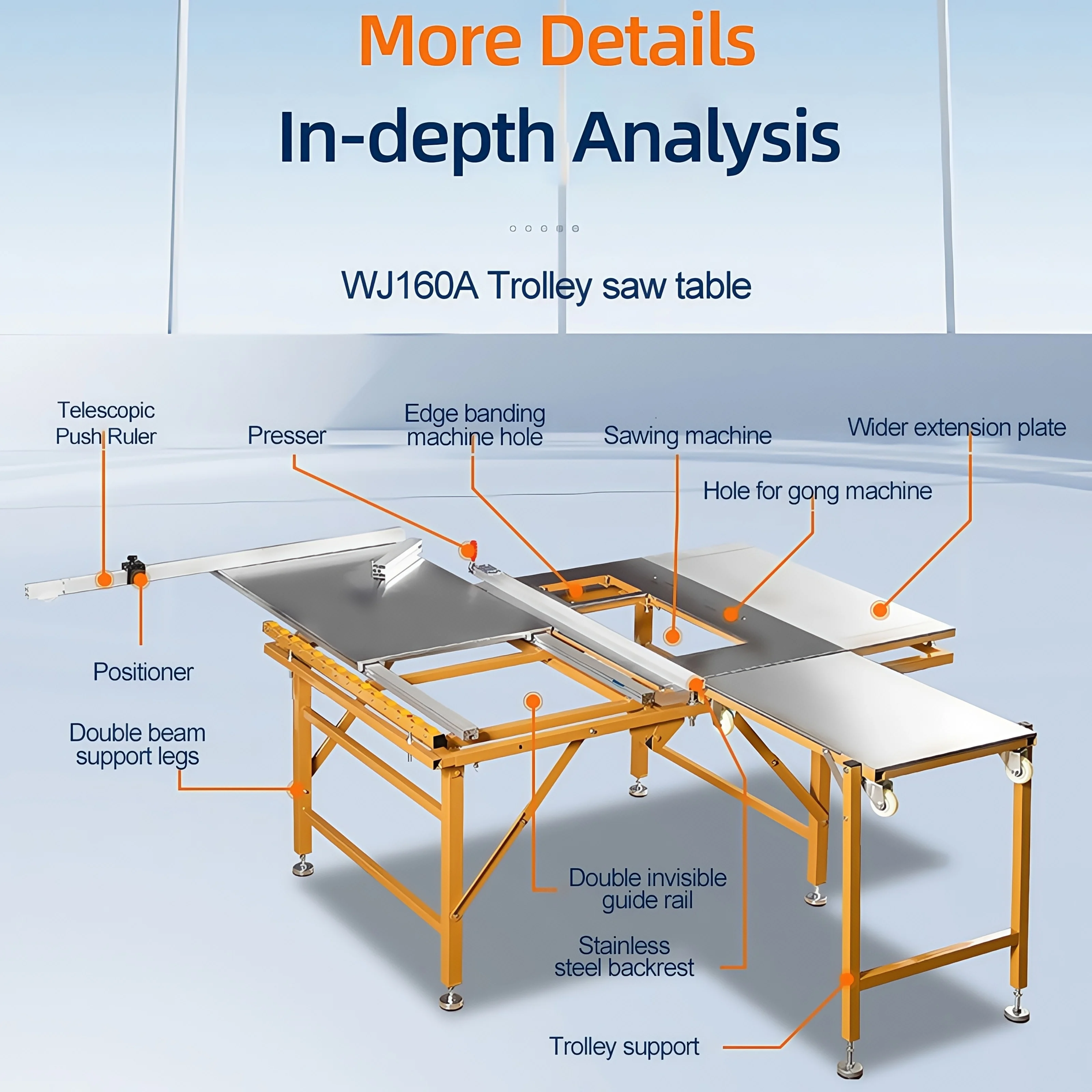 More Details

In-depth Analysis

WJ160A Trolley saw table

Telescopic Push Ruler

Presser

Edge banding machine hole

Sawing machine

Wider extension plate

Hole for gong machine

Positioner

Double beam support legs

Double invisible guide rail

Stainless steel backrest

Trolley support